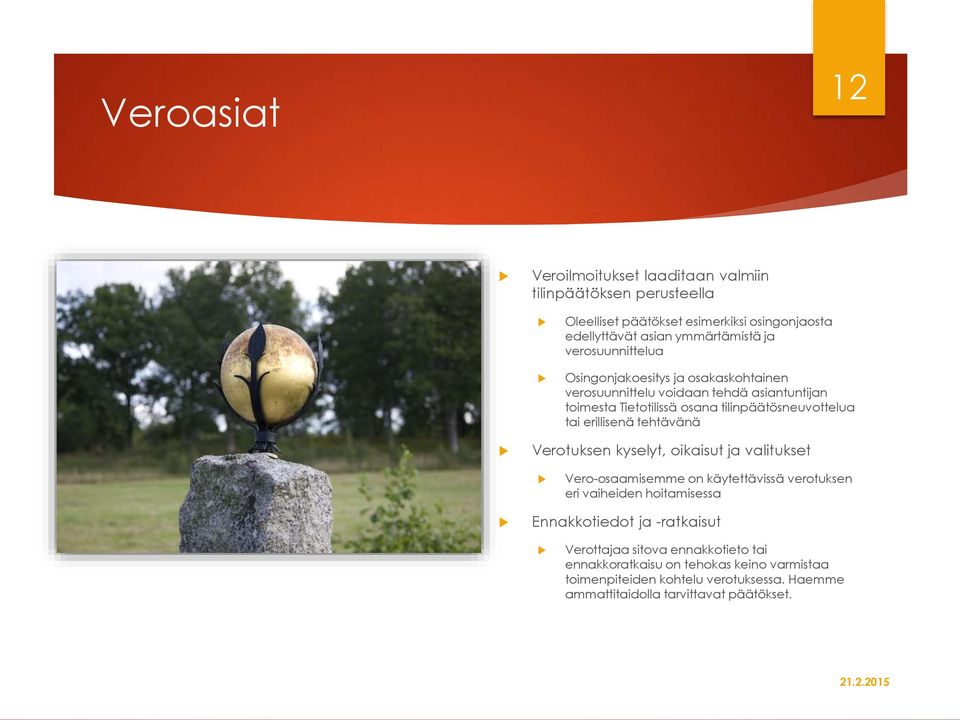 Veroasiat

12

Veroilmoitukset laaditaan valmiin tilinpäätöksen perusteella

Oleelliset päätökset esimerkiksi osingonjaosta edellyttävät asian ymmärtämistä ja verosuunnittelua

Osingonjakoesitys ja osakaskohtainen verosuunnittelu voidaan tehdä asiantuntijan toimesta Tietotilissä osana tilinpäätösneuvottelua tai erillisenä tehtävänä

Verotuksen kyselyt, oikaisut ja valitukset

Vero-osaamisemme on käytettävissä verotuksen eri vaiheiden hoitamisessa

Ennakkotiedot ja -ratkaisut

Verottajaa sitova ennakkotieto tai ennakkoratkaisu on tehokas keino varmistaa toimenpiteiden kohtelu verotuksessa. Haemme ammattitaidolla tarvittavat päätökset.

21.2.2015